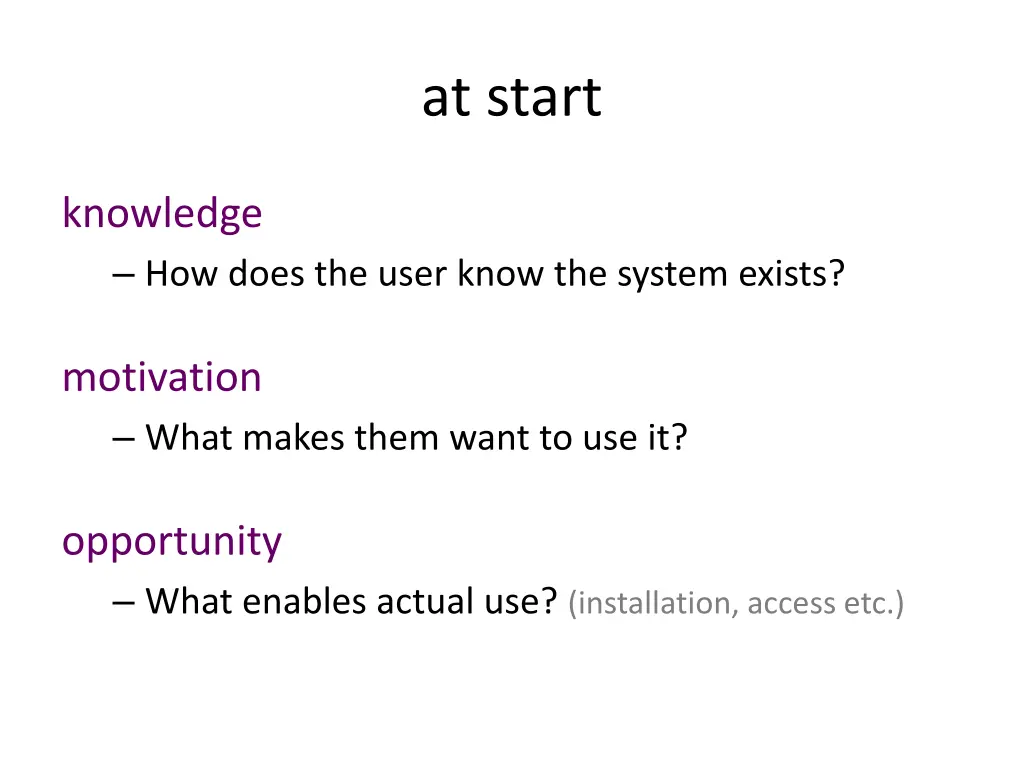 at start

knowledge

– How does the user know the system exists?

motivation

– What makes them want to use it?

opportunity

– What enables actual use? (installation, access etc.)